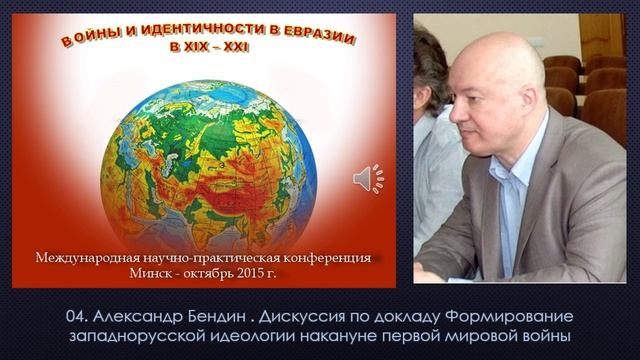 ВОЙНЫ И ИДЕНТИЧНОСТИ В ЕВРАЗИИ
В XIX – XXI

Международная научно-практическая конференция
Минск - октябрь 2015 г.

04. Александр Бендин . Дискуссия по докладу Формирование западнорусской идеологии накануне первой мировой войны